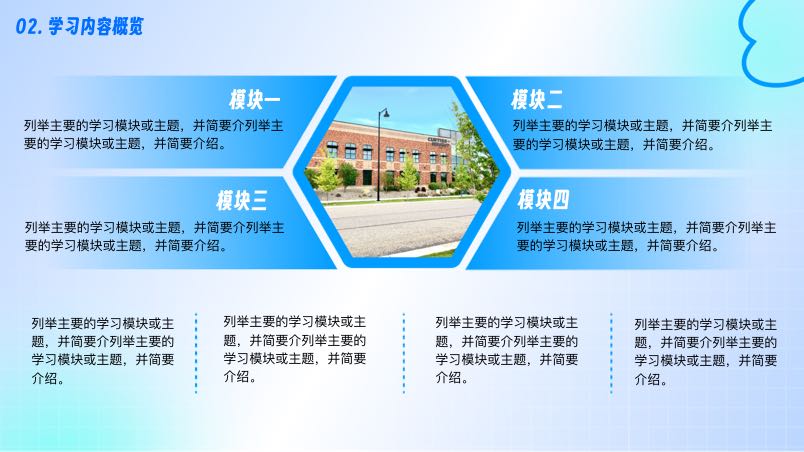 02. 学习内容概览

模块一
列举主要的学习模块或主题，并简要介列举主要的学习模块或主题，并简要介绍。

模块二
列举主要的学习模块或主题，并简要介列举主要的学习模块或主题，并简要介绍。

模块三
列举主要的学习模块或主题，并简要介列举主要的学习模块或主题，并简要介绍。

模块四
列举主要的学习模块或主题，并简要介列举主要的学习模块或主题，并简要介绍。

列举主要的学习模块或主题，并简要介列举主要的学习模块或主题，并简要介绍。

列举主要的学习模块或主题，并简要介列举主要的学习模块或主题，并简要介绍。

列举主要的学习模块或主题，并简要介列举主要的学习模块或主题，并简要介绍。

列举主要的学习模块或主题，并简要介列举主要的学习模块或主题，并简要介绍。